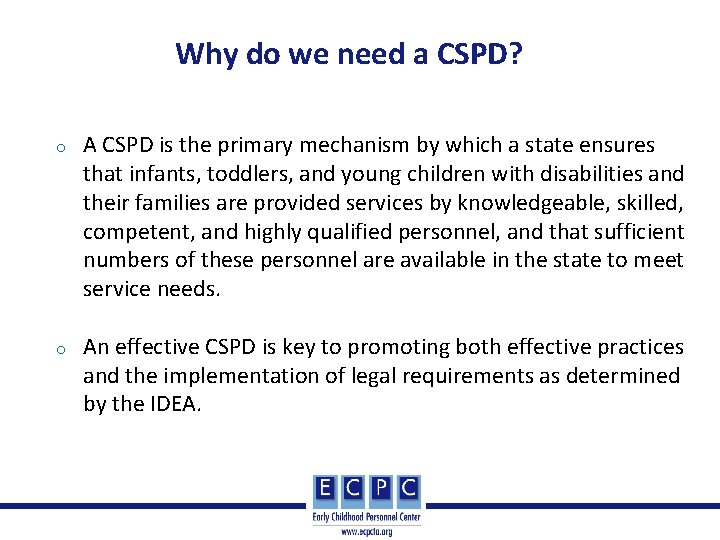 Why do we need a CSPD?

o A CSPD is the primary mechanism by which a state ensures that infants, toddlers, and young children with disabilities and their families are provided services by knowledgeable, skilled, competent, and highly qualified personnel, and that sufficient numbers of these personnel are available in the state to meet service needs.

o An effective CSPD is key to promoting both effective practices and the implementation of legal requirements as determined by the IDEA.

E C P C
Early Childhood Personnel Center
www.ecpcta.org